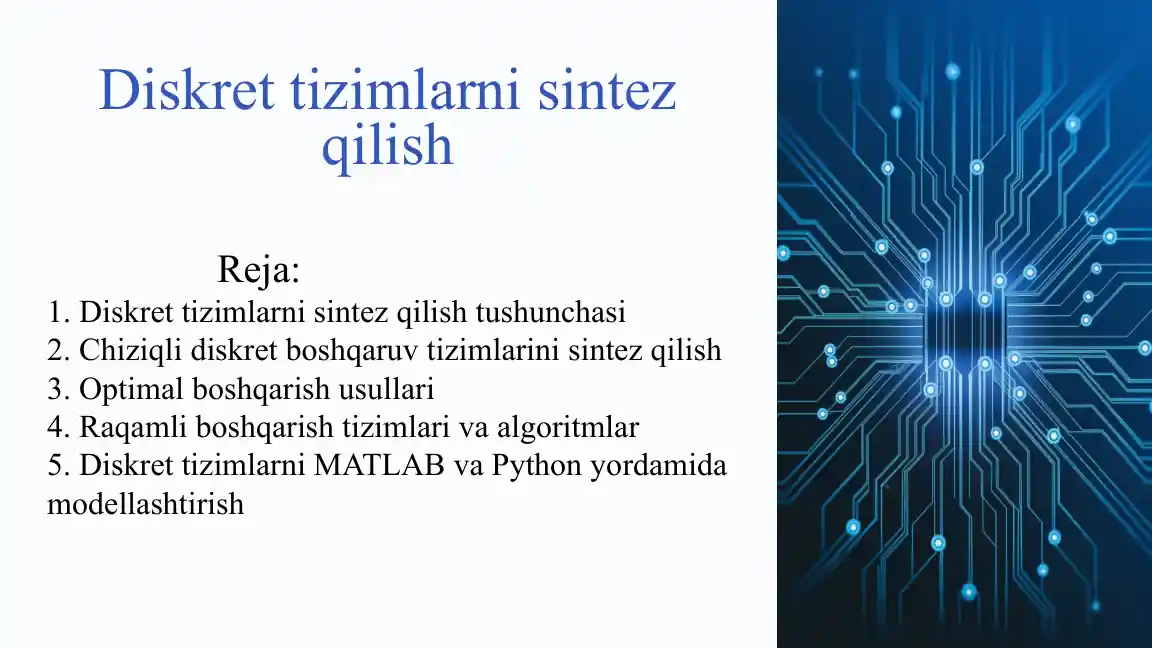 Diskret tizimlarni sintez qilish

Reja:
1. Diskret tizimlarni sintez qilish tushunchasi
2. Chiziqli diskret boshqaruv tizimlarini sintez qilish
3. Optimal boshqarish usullari
4. Raqamli boshqarish tizimlari va algoritmlar
5. Diskret tizimlarni MATLAB va Python yordamida modellashtirish